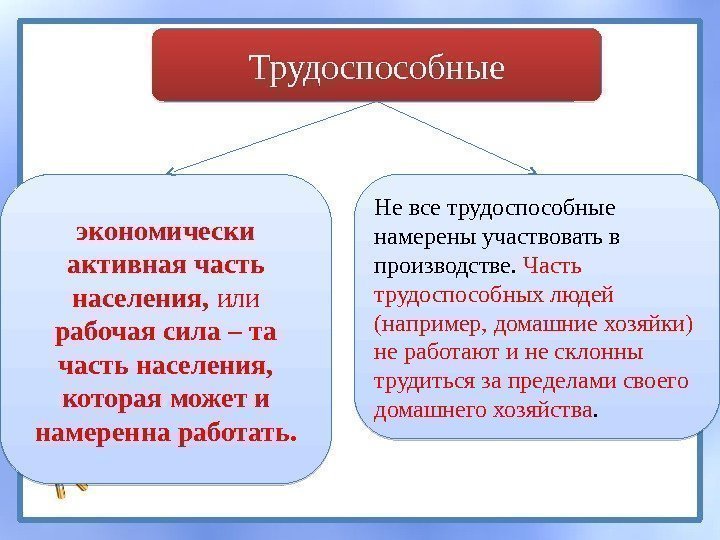 Трудоспособные

экономически активная часть населения, или рабочая сила – та часть населения, которая может и намеренна работать.

Не все трудоспособные намерены участвовать в производстве. Часть трудоспособных людей (например, домашние хозяйки) не работают и не склонны трудиться за пределами своего домашнего хозяйства.